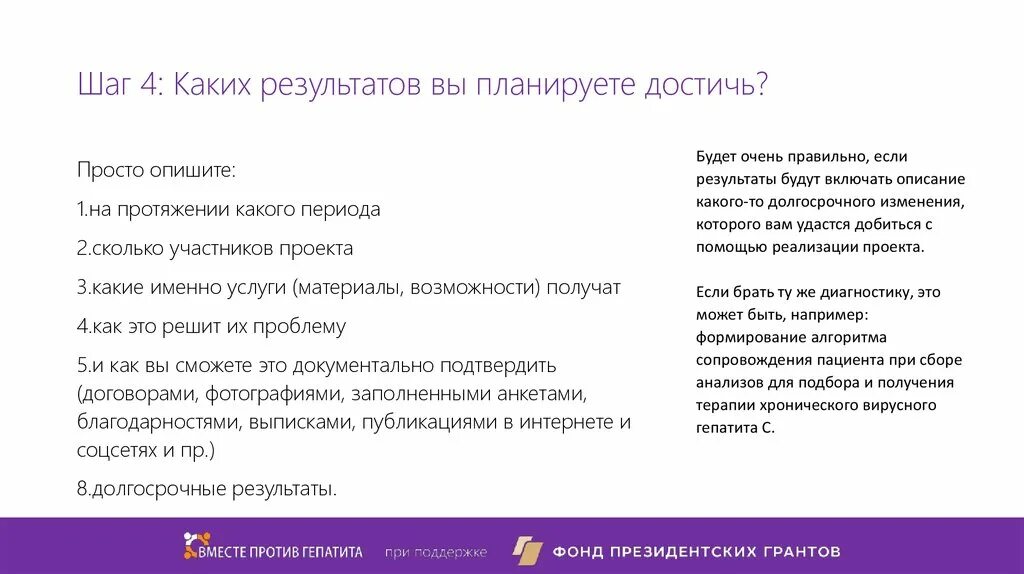 Шаг 4: Каких результатов вы планируете достичь?

Просто опишите:

1.на протяжении какого периода

2.сколько участников проекта

3.какие именно услуги (материалы, возможности) получат

4.как это решит их проблему

5.и как вы сможете это документально подтвердить (договорами, фотографиями, заполненными анкетами, благодарностями, выписками, публикациями в интернете и соцсетях и пр.)

8.долгосрочные результаты.

Будет очень правильно, если результаты будут включать описание какого-то долгосрочного изменения, которого вам удастся добиться с помощью реализации проекта.

Если брать ту же диагностику, это может быть, например: формирование алгоритма сопровождения пациента при сборе анализов для подбора и получения терапии хронического вирусного гепатита С.

ВМЕСТЕ ПРОТИВ ГЕПАТИТА при поддержке ФОНД ПРЕЗИДЕНТСКИХ ГРАНТОВ